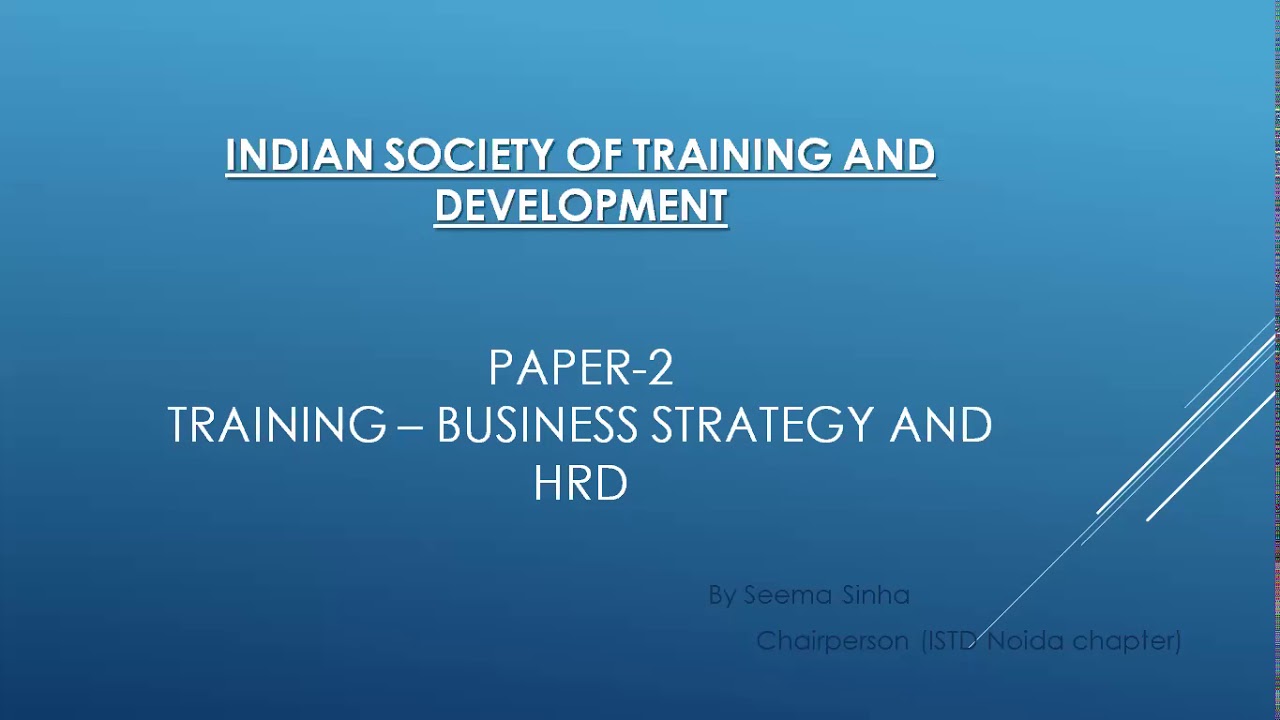 INDIAN SOCIETY OF TRAINING AND DEVELOPMENT

PAPER-2
TRAINING – BUSINESS STRATEGY AND HRD

By Seema Sinha
Chairperson (ISTD Noida chapter)